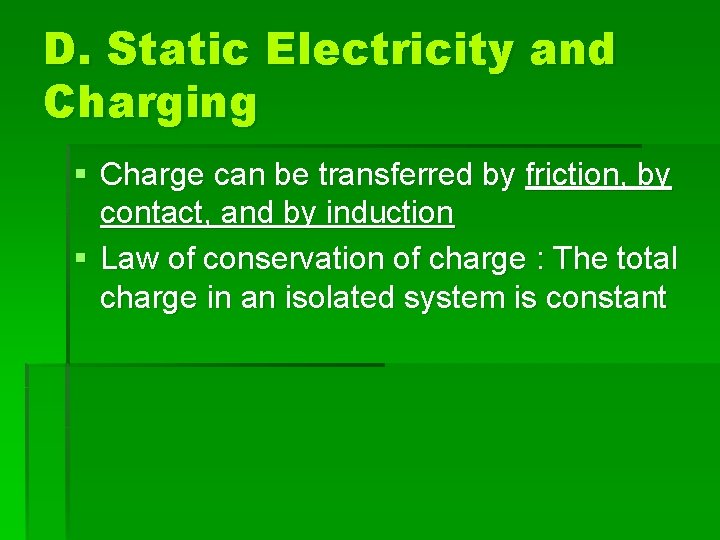 D. Static Electricity and Charging

▪ Charge can be transferred by friction, by contact, and by induction
▪ Law of conservation of charge : The total charge in an isolated system is constant